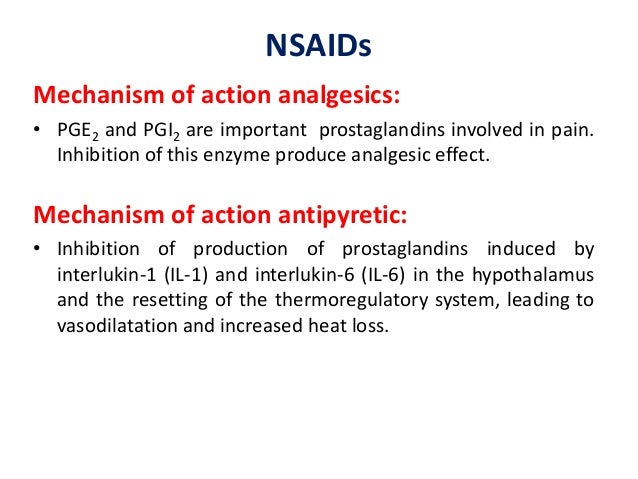 NSAIDs

Mechanism of action analgesics:

• $PGE_2$ and $PGI_2$ are important prostaglandins involved in pain. Inhibition of this enzyme produce analgesic effect.

Mechanism of action antipyretic:

• Inhibition of production of prostaglandins induced by interlukin-1 (IL-1) and interlukin-6 (IL-6) in the hypothalamus and the resetting of the thermoregulatory system, leading to vasodilatation and increased heat loss.